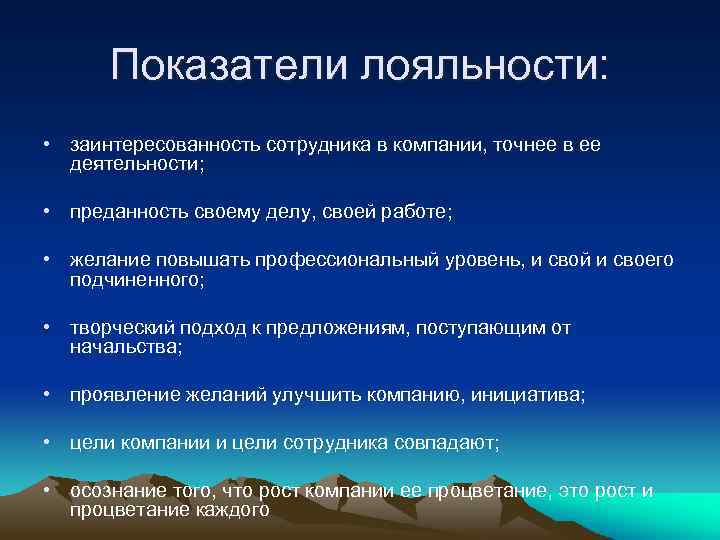 Показатели лояльности:

• заинтересованность сотрудника в компании, точнее в ее деятельности;

• преданность своему делу, своей работе;

• желание повышать профессиональный уровень, и свой и своего подчиненного;

• творческий подход к предложениям, поступающим от начальства;

• проявление желаний улучшить компанию, инициатива;

• цели компании и цели сотрудника совпадают;

• осознание того, что рост компании ее процветание, это рост и процветание каждого